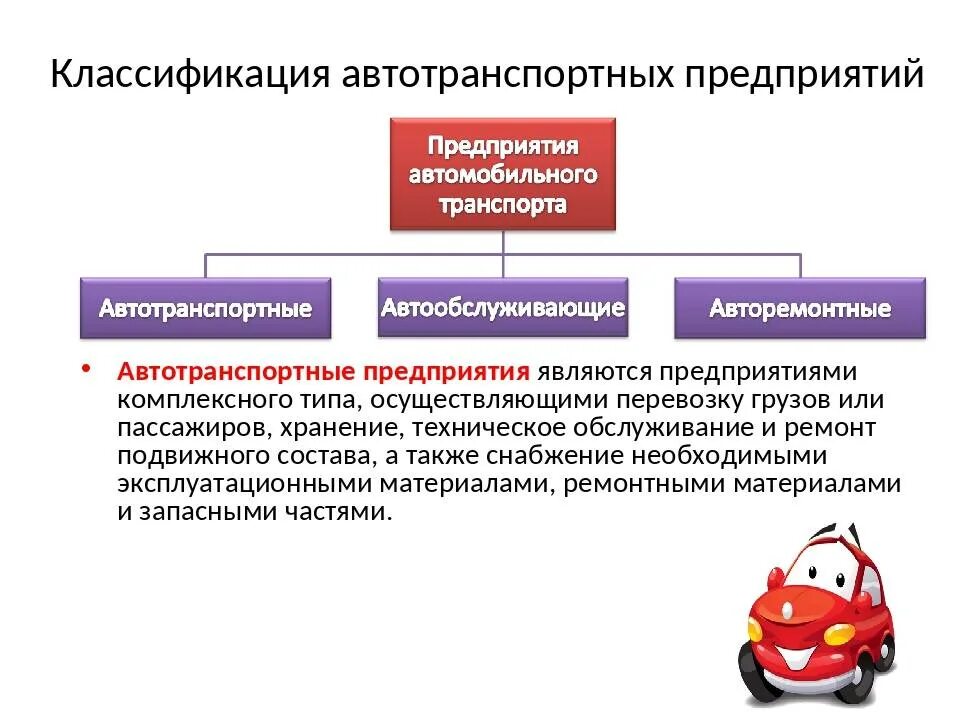 Классификация автотранспортных предприятий

Предприятия автомобильного транспорта

Автотранспортные

Автообслуживающие

Авторемонтные

• Автотранспортные предприятия являются предприятиями комплексного типа, осуществляющими перевозку грузов или пассажиров, хранение, техническое обслуживание и ремонт подвижного состава, а также снабжение необходимыми эксплуатационными материалами, ремонтными материалами и запасными частями.